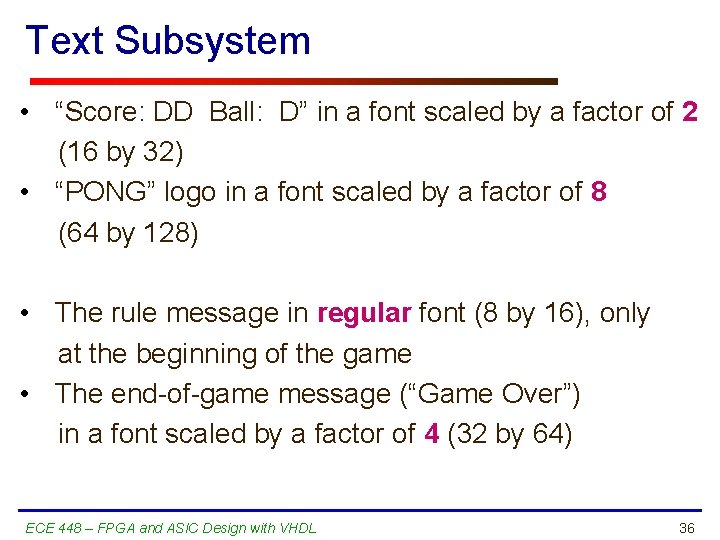 Text Subsystem

• “Score: DD  Ball:  D” in a font scaled by a factor of 2 (16 by 32)
• “PONG” logo in a font scaled by a factor of 8 (64 by 128)

• The rule message in regular font (8 by 16), only at the beginning of the game
• The end-of-game message (“Game Over”) in a font scaled by a factor of 4 (32 by 64)

ECE 448 – FPGA and ASIC Design with VHDL

36